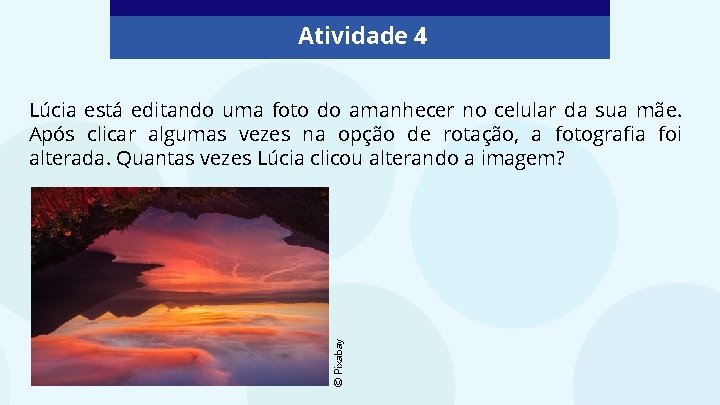 Atividade 4

Lúcia está editando uma foto do amanhecer no celular da sua mãe. Após clicar algumas vezes na opção de rotação, a fotografia foi alterada. Quantas vezes Lúcia clicou alterando a imagem?

© Pixabay